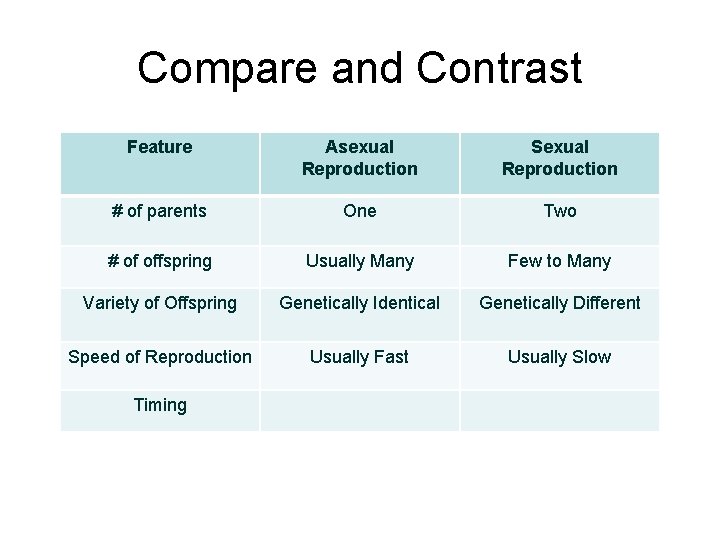 Compare and Contrast

| Feature | Asexual Reproduction | Sexual Reproduction |
|---|---|---|
| # of parents | One | Two |
| # of offspring | Usually Many | Few to Many |
| Variety of Offspring | Genetically Identical | Genetically Different |
| Speed of Reproduction | Usually Fast | Usually Slow |
| Timing | | |